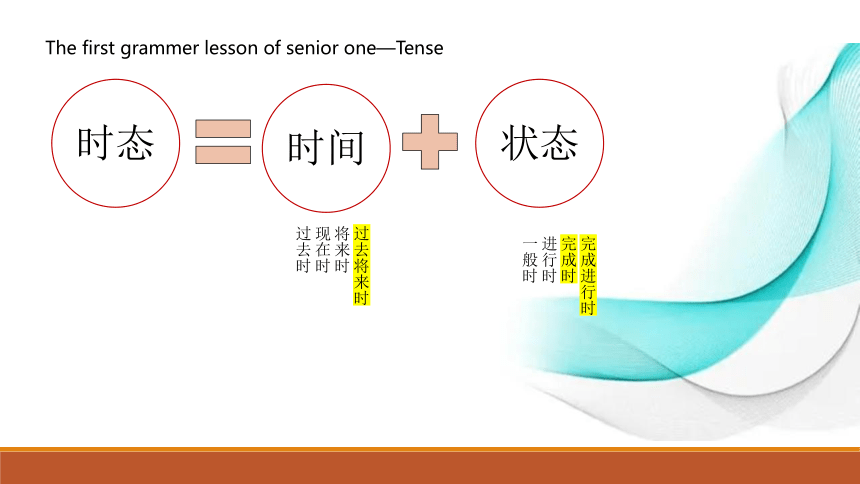 The first grammer lesson of senior one—Tense

时态 时间 状态

过去时
现在时
将来时
过去将来时

一般时
进行时
完成时
完成进行时